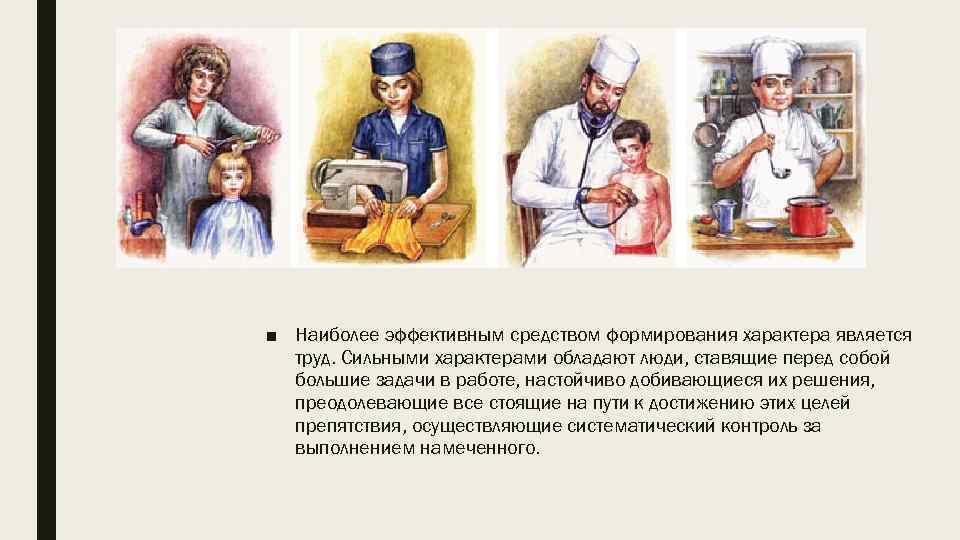 ■ Наиболее эффективным средством формирования характера является труд. Сильными характерами обладают люди, ставящие перед собой большие задачи в работе, настойчиво добивающиеся их решения, преодолевающие все стоящие на пути к достижению этих целей препятствия, осуществляющие систематический контроль за выполнением намеченного.